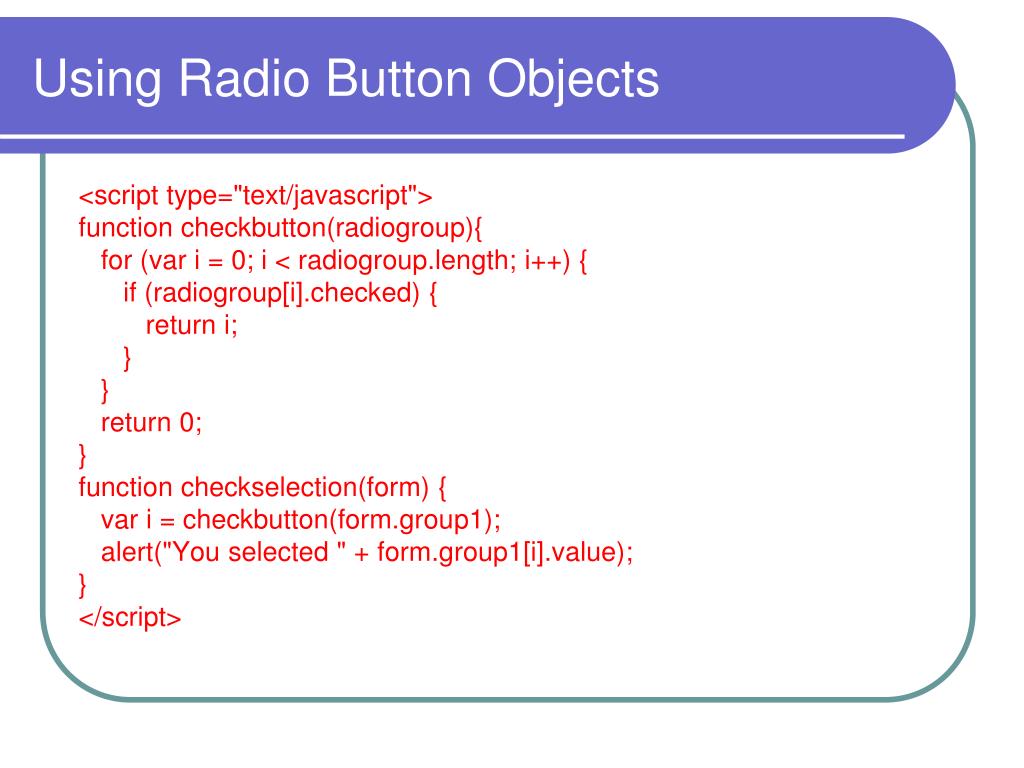 Using Radio Button Objects

<script type="text/javascript">
function checkbutton(radiogroup){
  for (var i = 0; i < radiogroup.length; i++) {
    if (radiogroup[i].checked) {
      return i;
    }
  }
  return 0;
}
function checkselection(form) {
  var i = checkbutton(form.group1);
  alert("You selected " + form.group1[i].value);
}
</script>